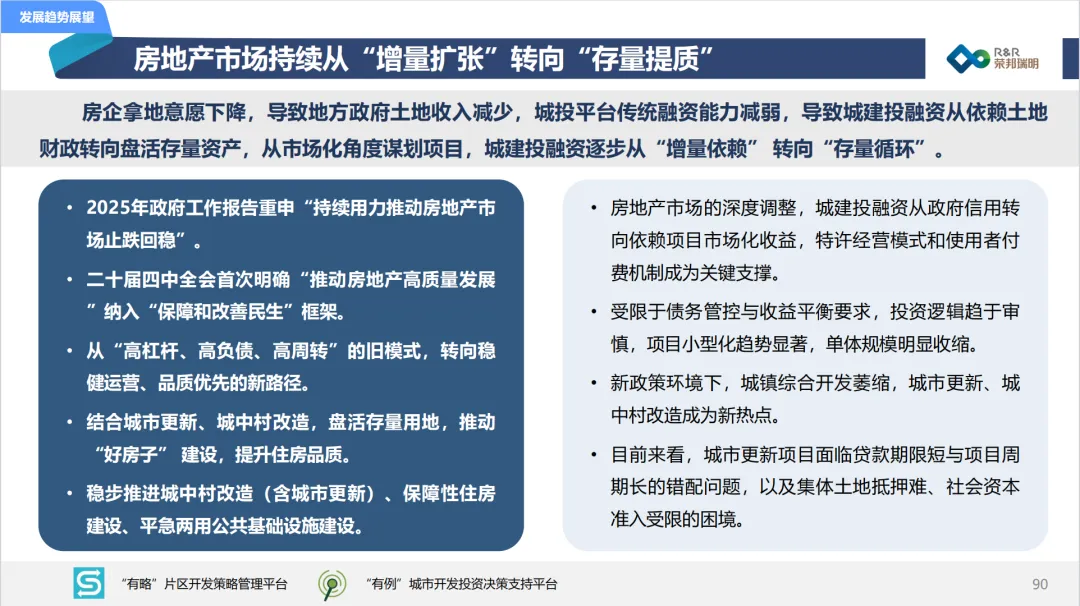 发展趋势展望

房地产市场持续从“增量扩张”转向“存量提质”

R&R 荣邦瑞明

房企拿地意愿下降，导致地方政府土地收入减少，城投平台传统融资能力减弱，导致城建投融资从依赖土地财政转向盘活存量资产，从市场化角度谋划项目，城建投融资逐步从“增量依赖” 转向“存量循环”。

• 2025年政府工作报告重申“持续用力推动房地产市场止跌回稳”。

• 二十届四中全会首次明确“推动房地产高质量发展”纳入“保障和改善民生”框架。

• 从“高杠杆、高负债、高周转”的旧模式，转向稳健运营、品质优先的新路径。

• 结合城市更新、城中村改造，盘活存量用地，推动“好房子” 建设，提升住房品质。

• 稳步推进城中村改造（含城市更新）、保障性住房建设、平急两用公共基础设施建设。

• 房地产市场的深度调整，城建投融资从政府信用转向依赖项目市场化收益，特许经营模式和使用者付费机制成为关键支撑。

• 受限于债务管控与收益平衡要求，投资逻辑趋于审慎，项目小型化趋势显著，单体规模明显收缩。

• 新政策环境下，城镇综合开发萎缩，城市更新、城中村改造成为新热点。

• 目前来看，城市更新项目面临贷款期限短与项目周期长的错配问题，以及集体土地抵押难、社会资本准入受限的困境。

“有略”片区开发策略管理平台

“有例”城市开发投资决策支持平台

90